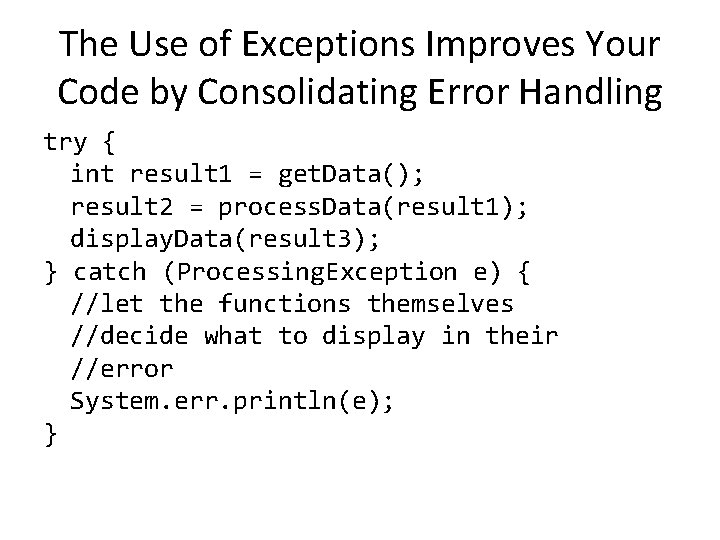 The Use of Exceptions Improves Your Code by Consolidating Error Handling

try {
  int result1 = getData();
  result2 = processData(result1);
  displayData(result3);
} catch (ProcessingException e) {
  //let the functions themselves
  //decide what to display in their
  //error
  System.err.println(e);
}